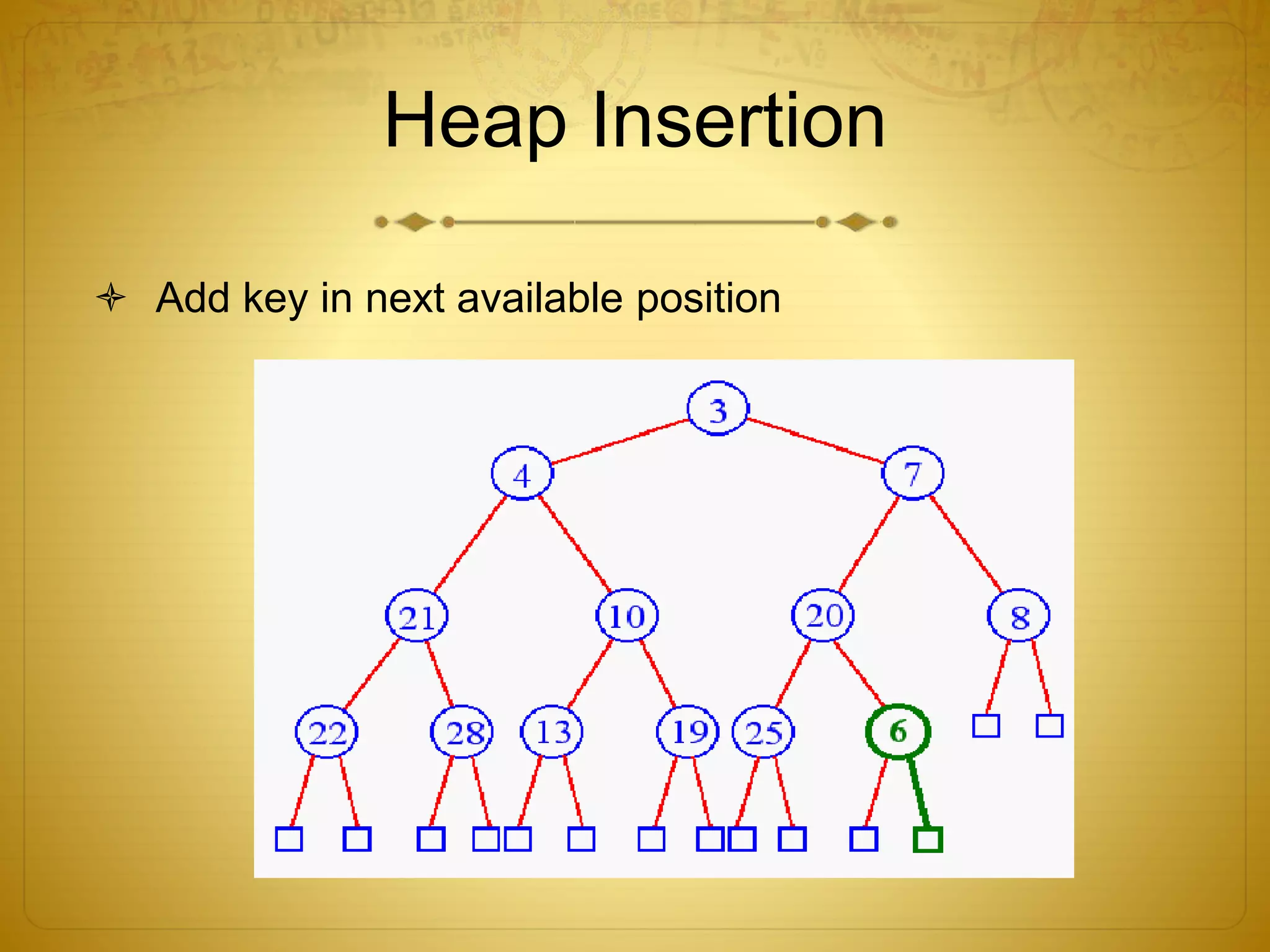 Heap Insertion

Add key in next available position

3
4
7
21
10
20
8
22
28
13
19
25
6